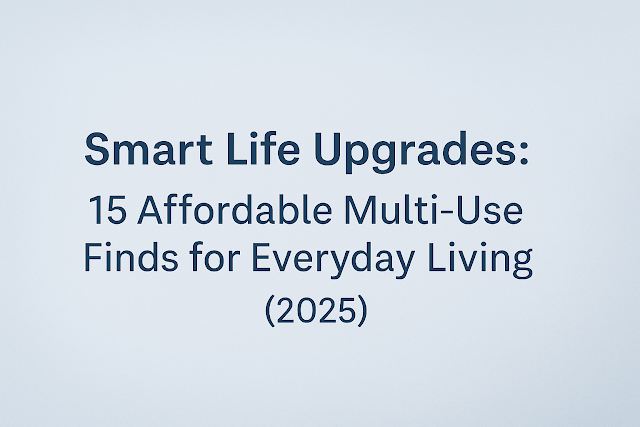 Smart Life Upgrades:
15 Affordable Multi-Use Finds for Everyday Living (2025)